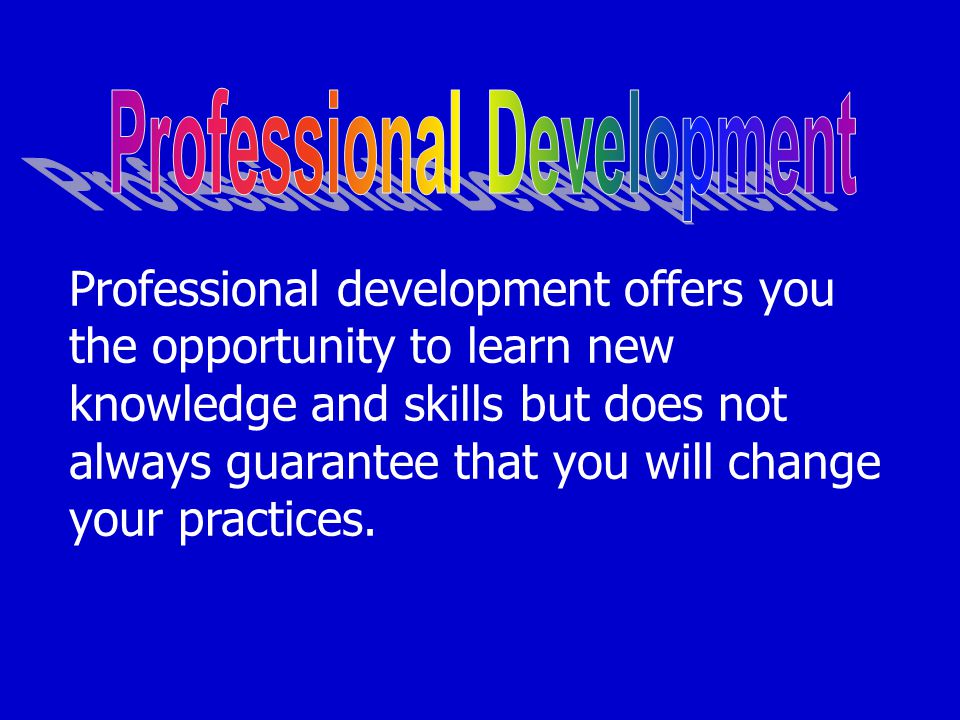 Professional Development

Professional development offers you the opportunity to learn new knowledge and skills but does not always guarantee that you will change your practices.